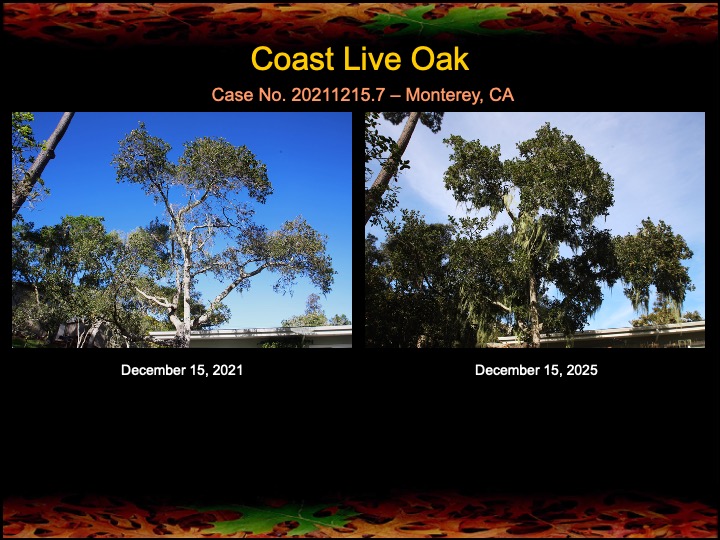 Coast Live Oak

Case No. 20211215.7 – Monterey, CA

December 15, 2021

December 15, 2025